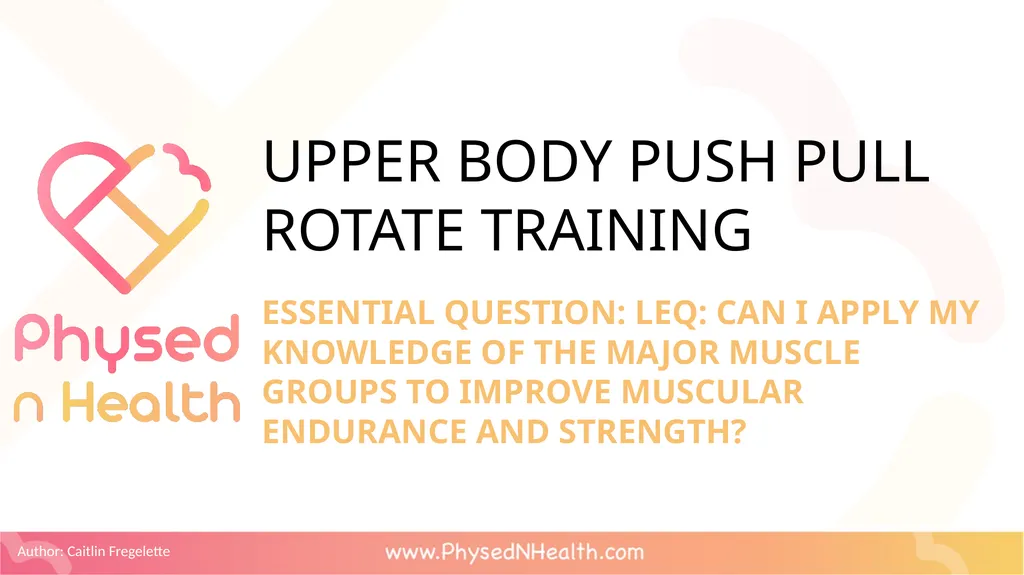 Physed n Health

UPPER BODY PUSH PULL ROTATE TRAINING

ESSENTIAL QUESTION: LEQ: CAN I APPLY MY KNOWLEDGE OF THE MAJOR MUSCLE GROUPS TO IMPROVE MUSCULAR ENDURANCE AND STRENGTH?

Author: Caitlin Fregelette

www.PhysedNHealth.com